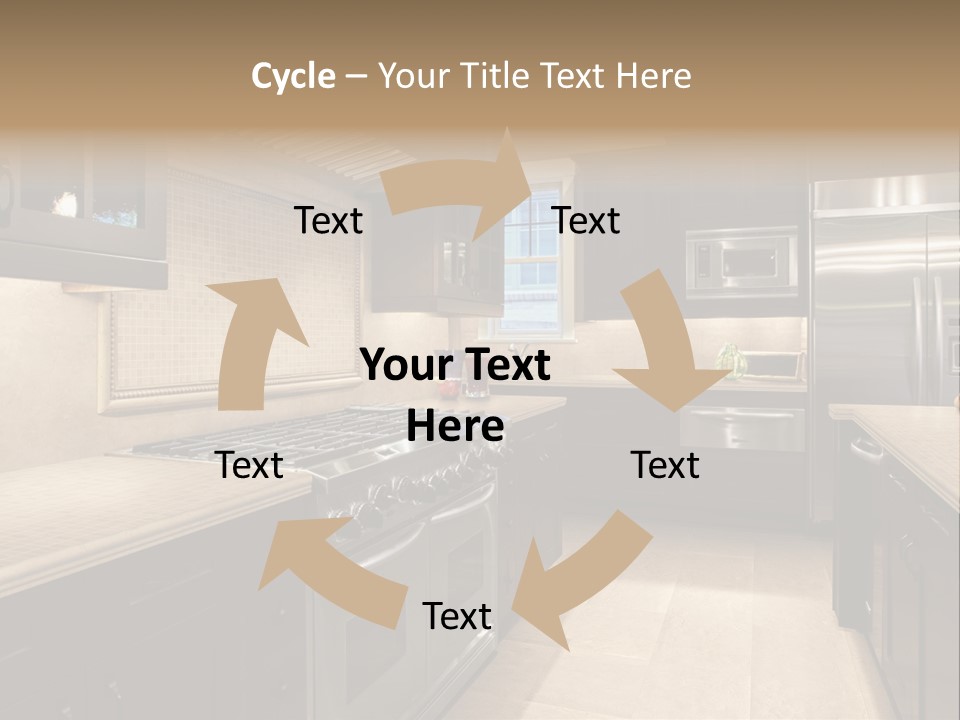 Cycle – Your Title Text Here

Text

Text

Your Text Here

Text

Text

Text